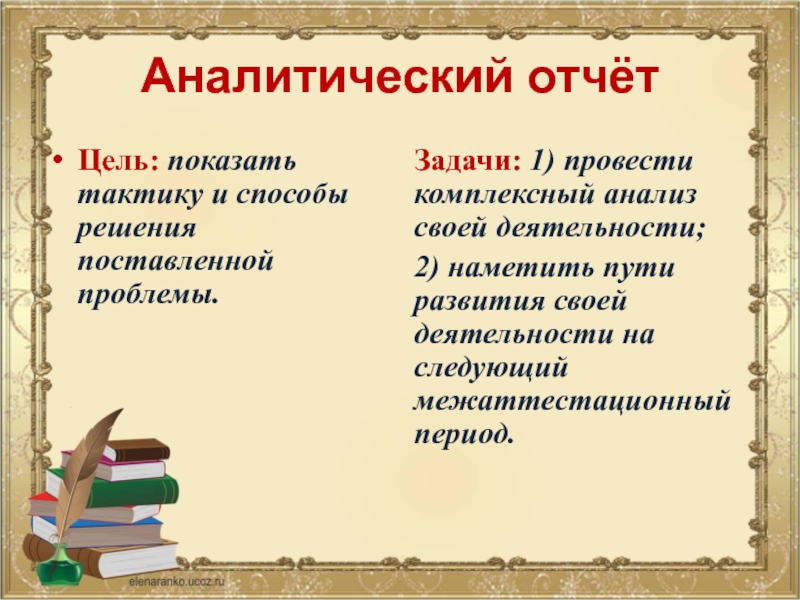 Аналитический отчёт

• Цель: показать тактику и способы решения поставленной проблемы.

Задачи: 1) провести комплексный анализ своей деятельности;

2) наметить пути развития своей деятельности на следующий межаттестационный период.

elenaranko.ucoz.ru